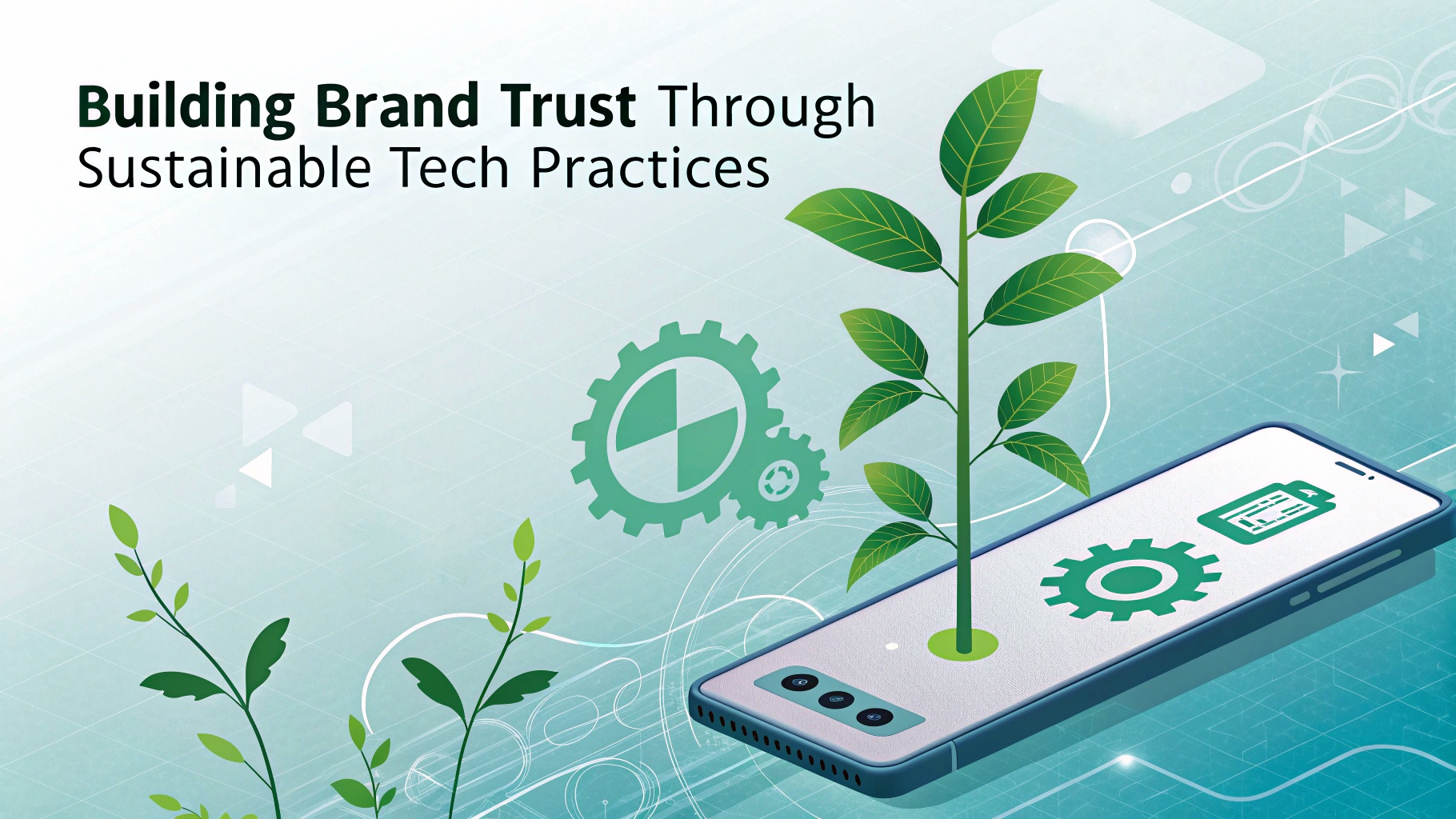 Building Brand Trust Through Sustainable Tech Practices